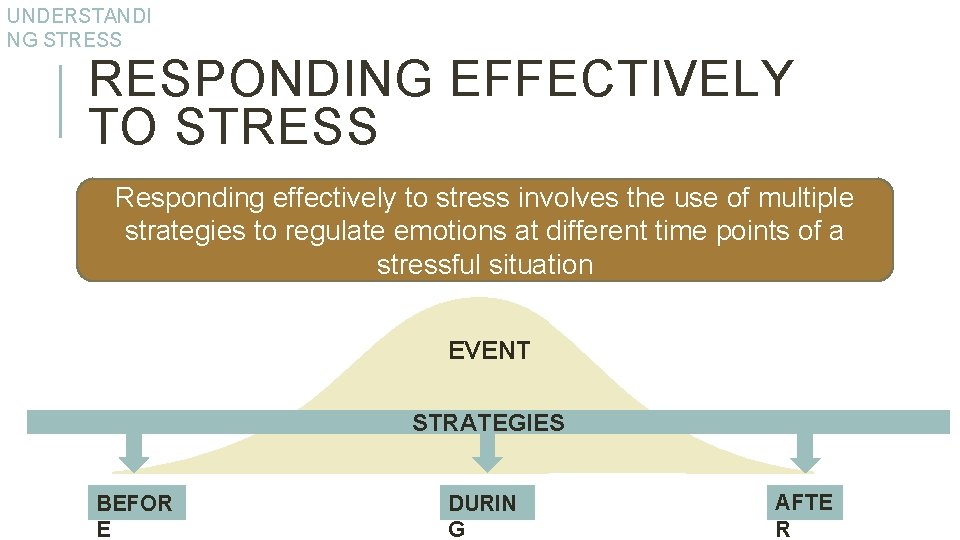 UNDERSTANDING STRESS

RESPONDING EFFECTIVELY TO STRESS

Responding effectively to stress involves the use of multiple strategies to regulate emotions at different time points of a stressful situation

EVENT

STRATEGIES

BEFORE

DURING

AFTER